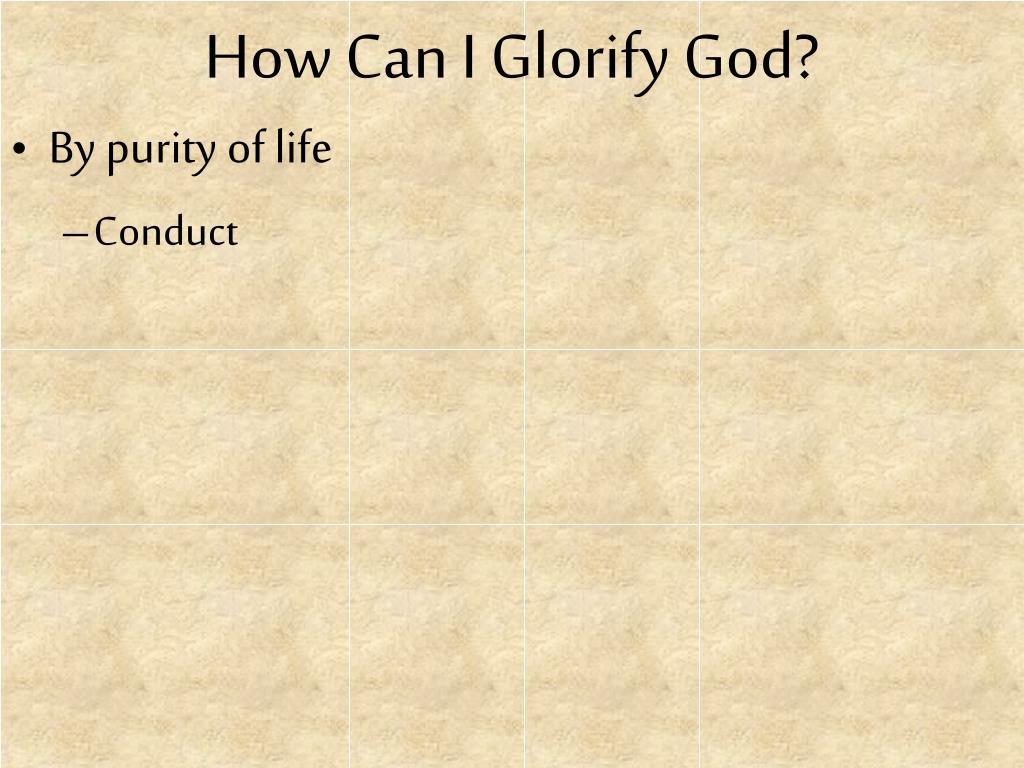 How Can I Glorify God?

• By purity of life

– Conduct